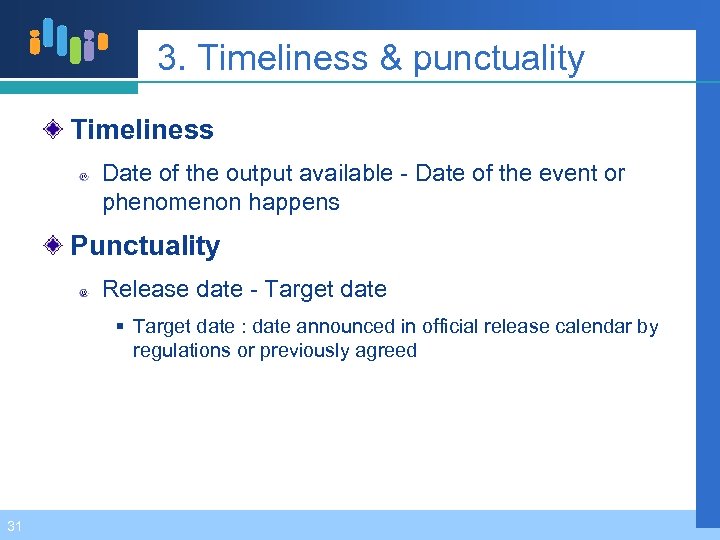 3. Timeliness & punctuality

Timeliness

Date of the output available - Date of the event or phenomenon happens

Punctuality

Release date - Target date

Target date : date announced in official release calendar by regulations or previously agreed

31